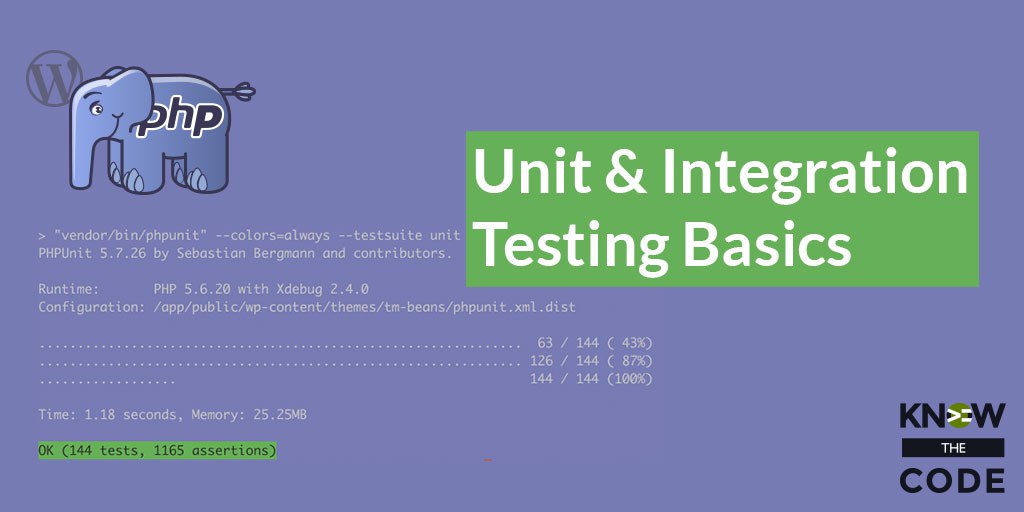 php

Unit & Integration Testing Basics

> "vendor/bin/phpunit" --colors=always --testsuite unit
PHPUnit 5.7.26 by Sebastian Bergmann and contributors.

Runtime: PHP 5.6.20 with Xdebug 2.4.0
Configuration: /app/public/wp-content/themes/tm-beans/phpunit.xml.dist

............................................................... 63 / 144 ( 43%)
............................................................... 126 / 144 ( 87%)
.................. 144 / 144 (100%)

Time: 1.18 seconds, Memory: 25.25MB

OK (144 tests, 1165 assertions)

KNOW THE CODE